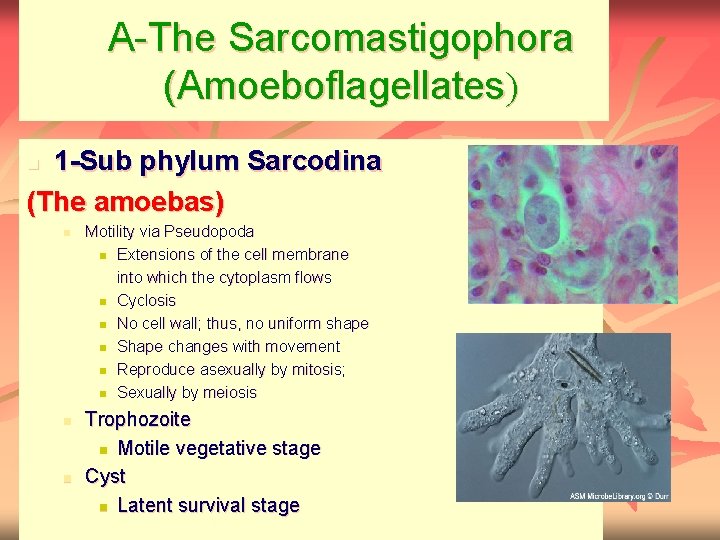 A-The Sarcomastigophora (Amoeboflagellates)

• 1-Sub phylum Sarcodina

(The amoebas)

• Motility via Pseudopoda
• Extensions of the cell membrane into which the cytoplasm flows
• Cyclosis
• No cell wall; thus, no uniform shape
• Shape changes with movement
• Reproduce asexually by mitosis;
• Sexually by meiosis
• Trophozoite
• Motile vegetative stage
• Cyst
• Latent survival stage

ASM MicrobeLibrary.org © Durr